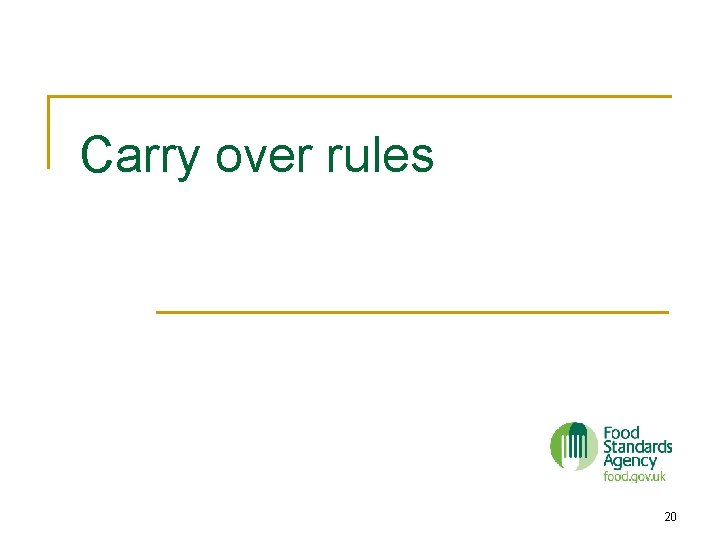 Carry over rules

Food Standards Agency
food.gov.uk

20